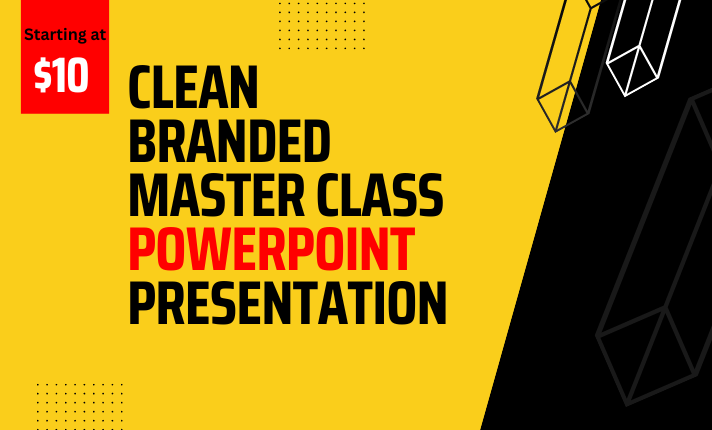 Starting at
$10

CLEAN BRANDED MASTER CLASS POWERPOINT PRESENTATION